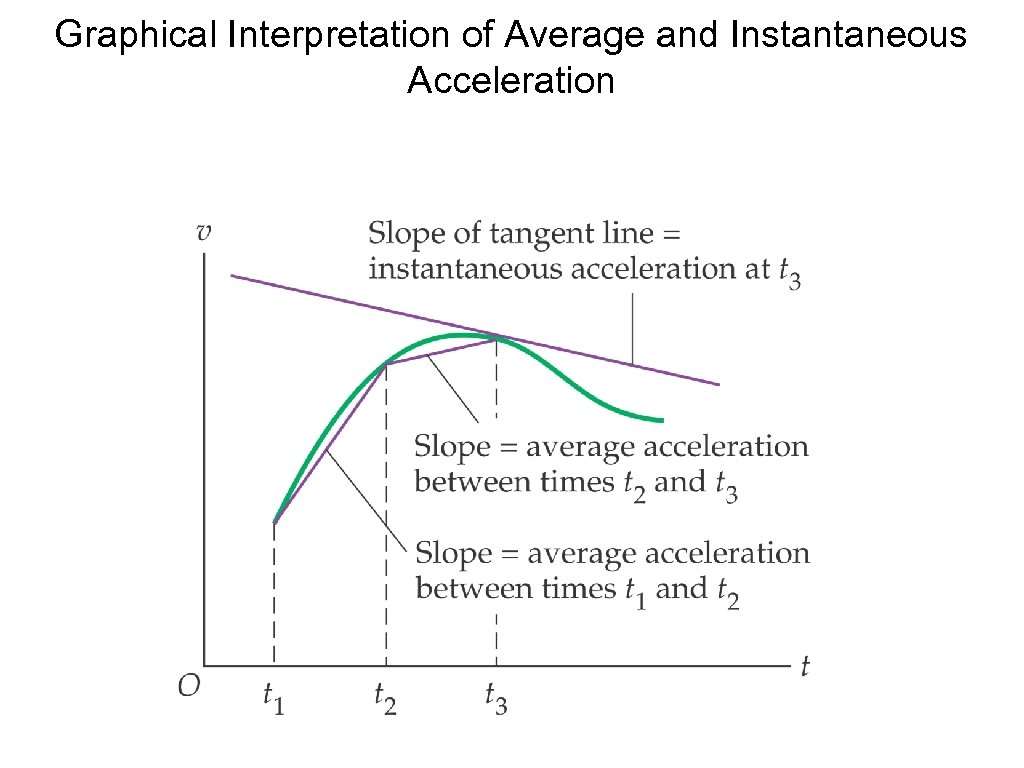 Graphical Interpretation of Average and Instantaneous Acceleration

$v$

Slope of tangent line = instantaneous acceleration at $t_3$

Slope = average acceleration between times $t_2$ and $t_3$

Slope = average acceleration between times $t_1$ and $t_2$

$O$

$t_1$

$t_2$

$t_3$

$t$